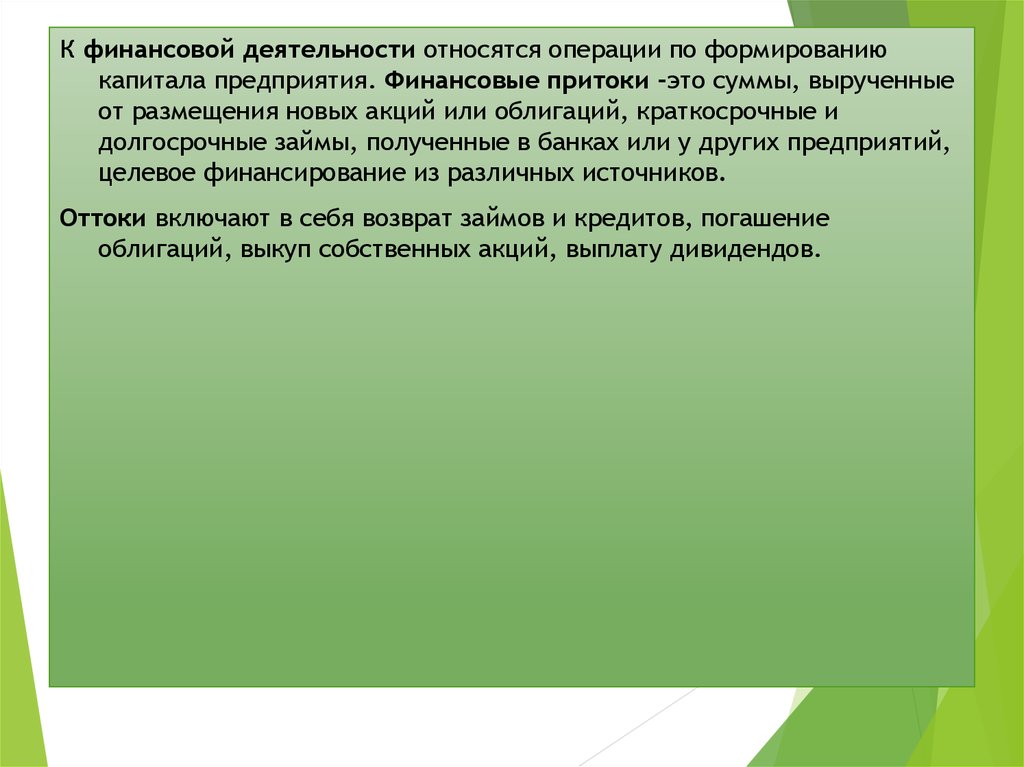 К финансовой деятельности относятся операции по формированию капитала предприятия. Финансовые притоки -это суммы, вырученные от размещения новых акций или облигаций, краткосрочные и долгосрочные займы, полученные в банках или у других предприятий, целевое финансирование из различных источников.

Оттоки включают в себя возврат займов и кредитов, погашение облигаций, выкуп собственных акций, выплату дивидендов.